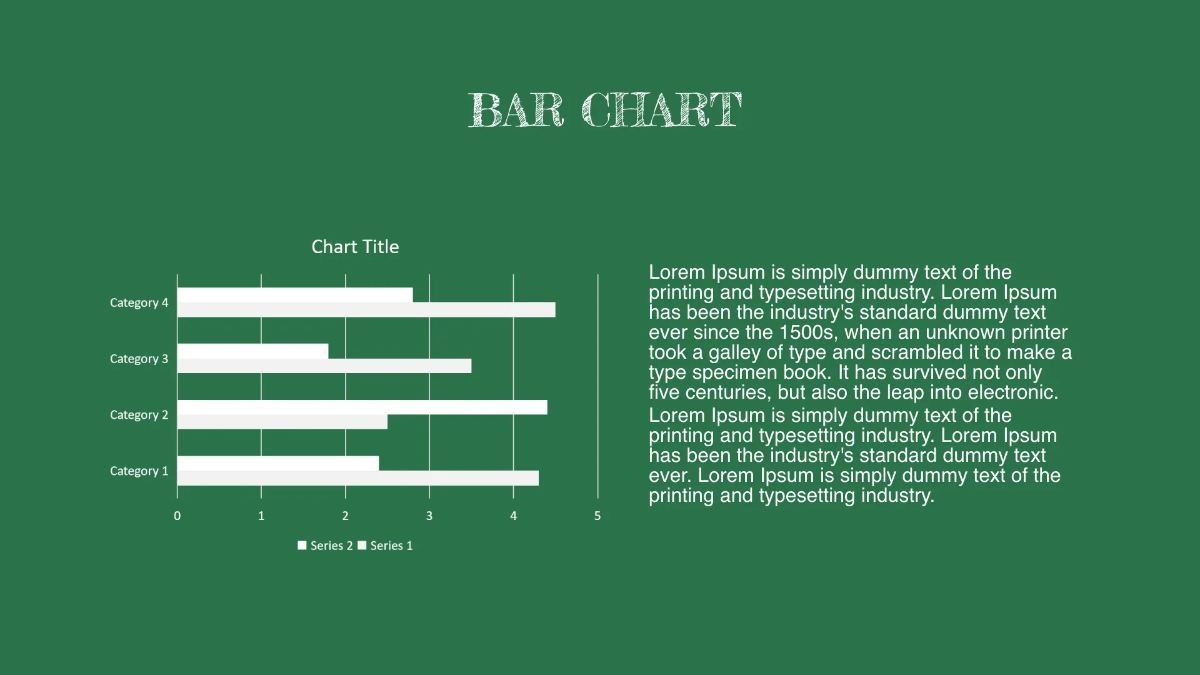 BAR CHART

Chart Title

Category 4
Category 3
Category 2
Category 1

0 1 2 3 4 5

Series 2 Series 1

Lorem Ipsum is simply dummy text of the printing and typesetting industry. Lorem Ipsum has been the industry's standard dummy text ever since the 1500s, when an unknown printer took a galley of type and scrambled it to make a type specimen book. It has survived not only five centuries, but also the leap into electronic.
Lorem Ipsum is simply dummy text of the printing and typesetting industry. Lorem Ipsum has been the industry's standard dummy text ever. Lorem Ipsum is simply dummy text of the printing and typesetting industry.